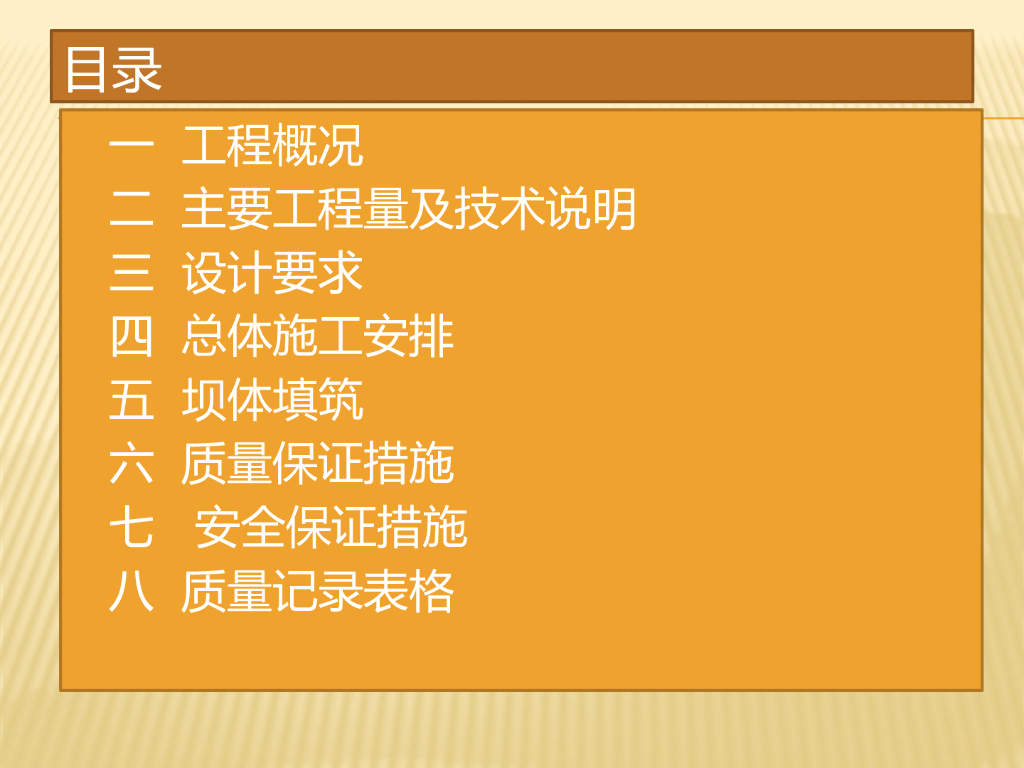 目录

一 工程概况
二 主要工程量及技术说明
三 设计要求
四 总体施工安排
五 坝体填筑
六 质量保证措施
七 安全保证措施
八 质量记录表格